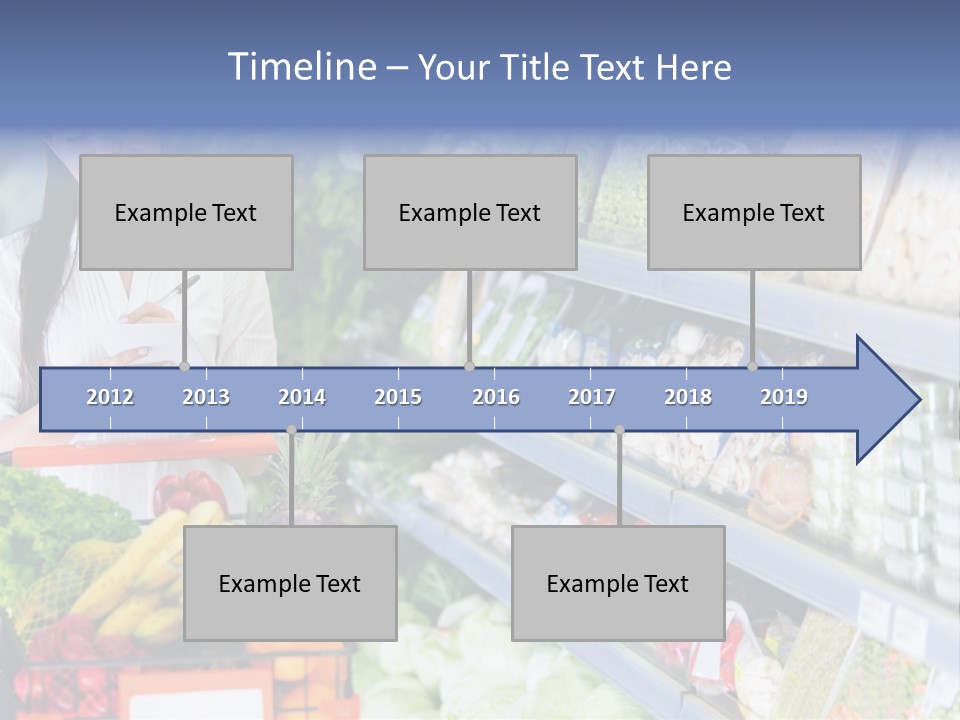 Timeline – Your Title Text Here

Example Text

Example Text

Example Text

2012 2013 2014 2015 2016 2017 2018 2019

Example Text

Example Text